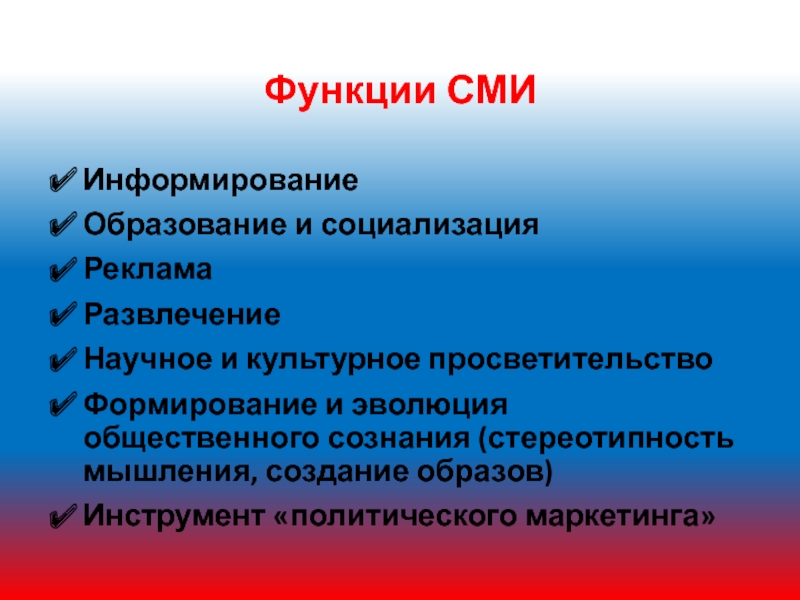 Функции СМИ

✔ Информирование
✔ Образование и социализация
✔ Реклама
✔ Развлечение
✔ Научное и культурное просветительство
✔ Формирование и эволюция общественного сознания (стереотипность мышления, создание образов)
✔ Инструмент «политического маркетинга»